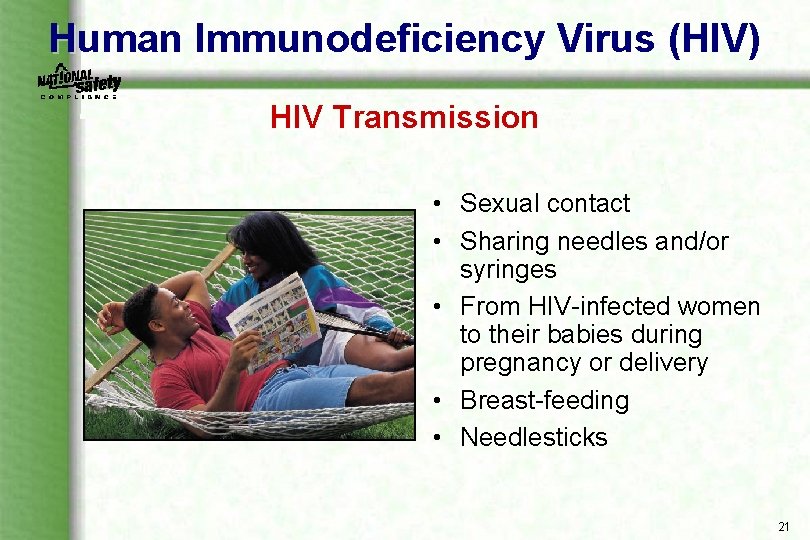 Human Immunodeficiency Virus (HIV)

NATIONAL Safety COMPLIANCE

HIV Transmission

• Sexual contact
• Sharing needles and/or syringes
• From HIV-infected women to their babies during pregnancy or delivery
• Breast-feeding
• Needlesticks

21